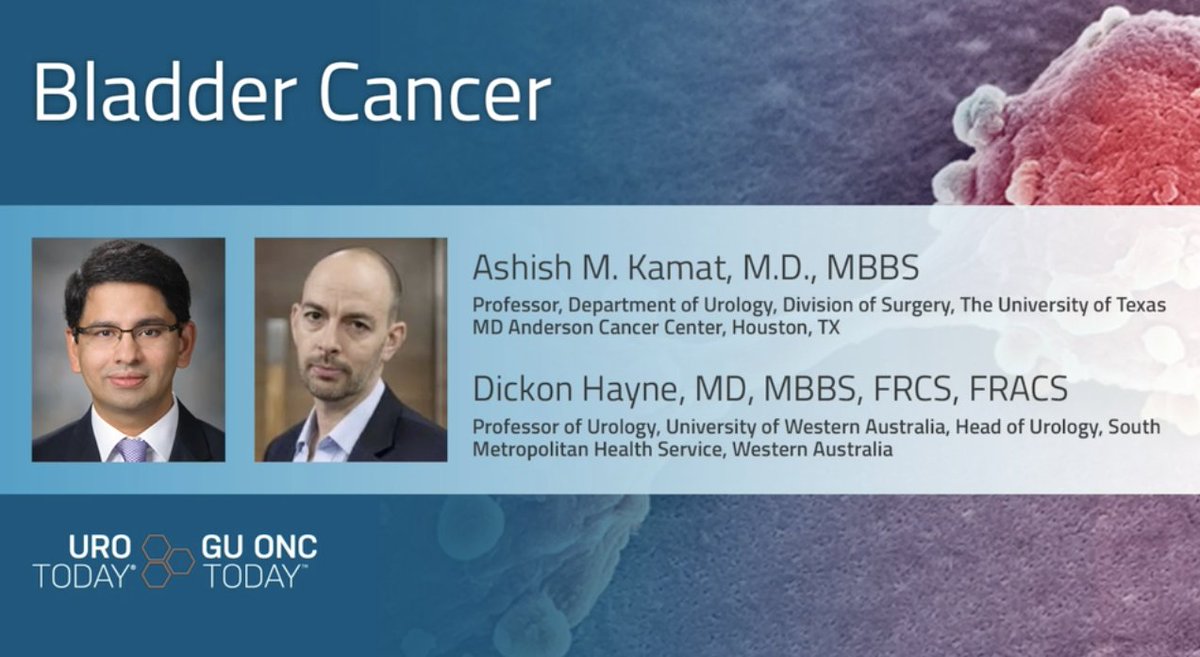 Bladder Cancer

Ashish M. Kamat, M.D., MBBS

Professor, Department of Urology, Division of Surgery, The University of Texas MD Anderson Cancer Center, Houston, TX

Dickon Hayne, MD, MBBS, FRCS, FRACS

Professor of Urology, University of Western Australia, Head of Urology, South Metropolitan Health Service, Western Australia

URO TODAY®

GU ONC TODAY™